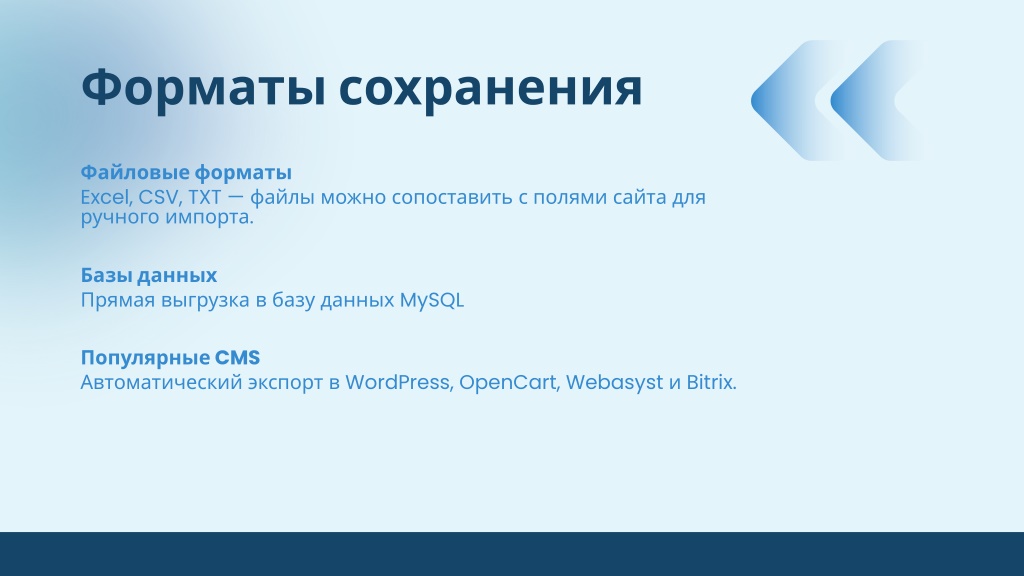 Форматы сохранения

Файловые форматы
Excel, CSV, TXT — файлы можно сопоставить с полями сайта для ручного импорта.

Базы данных
Прямая выгрузка в базу данных MySQL

Популярные CMS
Автоматический экспорт в WordPress, OpenCart, Webasyst и Bitrix.